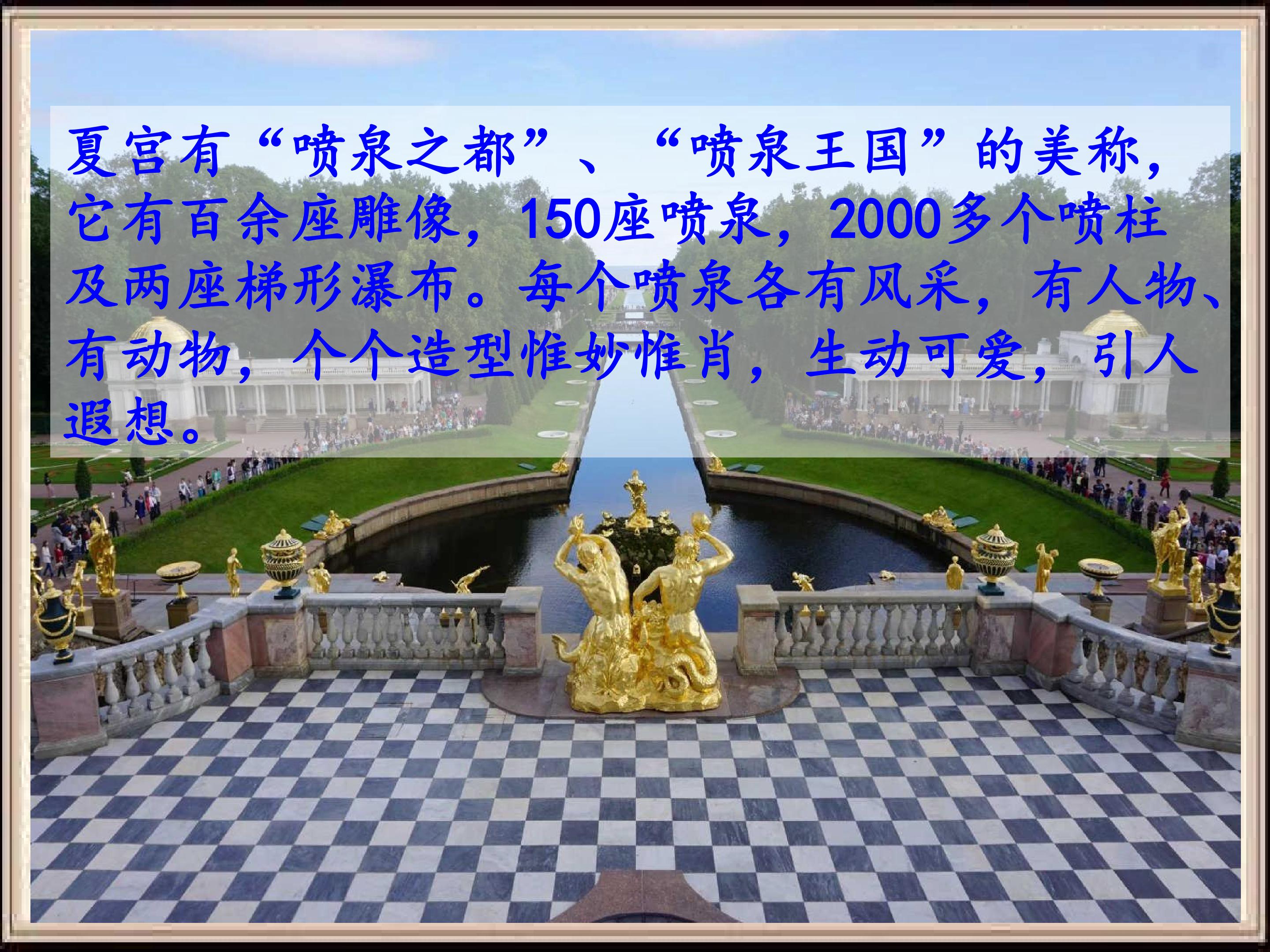 夏宫有“喷泉之都”、“喷泉王国”的美称，它有百余座雕像，150座喷泉，2000多个喷柱及两座梯形瀑布。每个喷泉各有风采，有人物、有动物，个个造型惟妙惟肖，生动可爱，引人遐想。